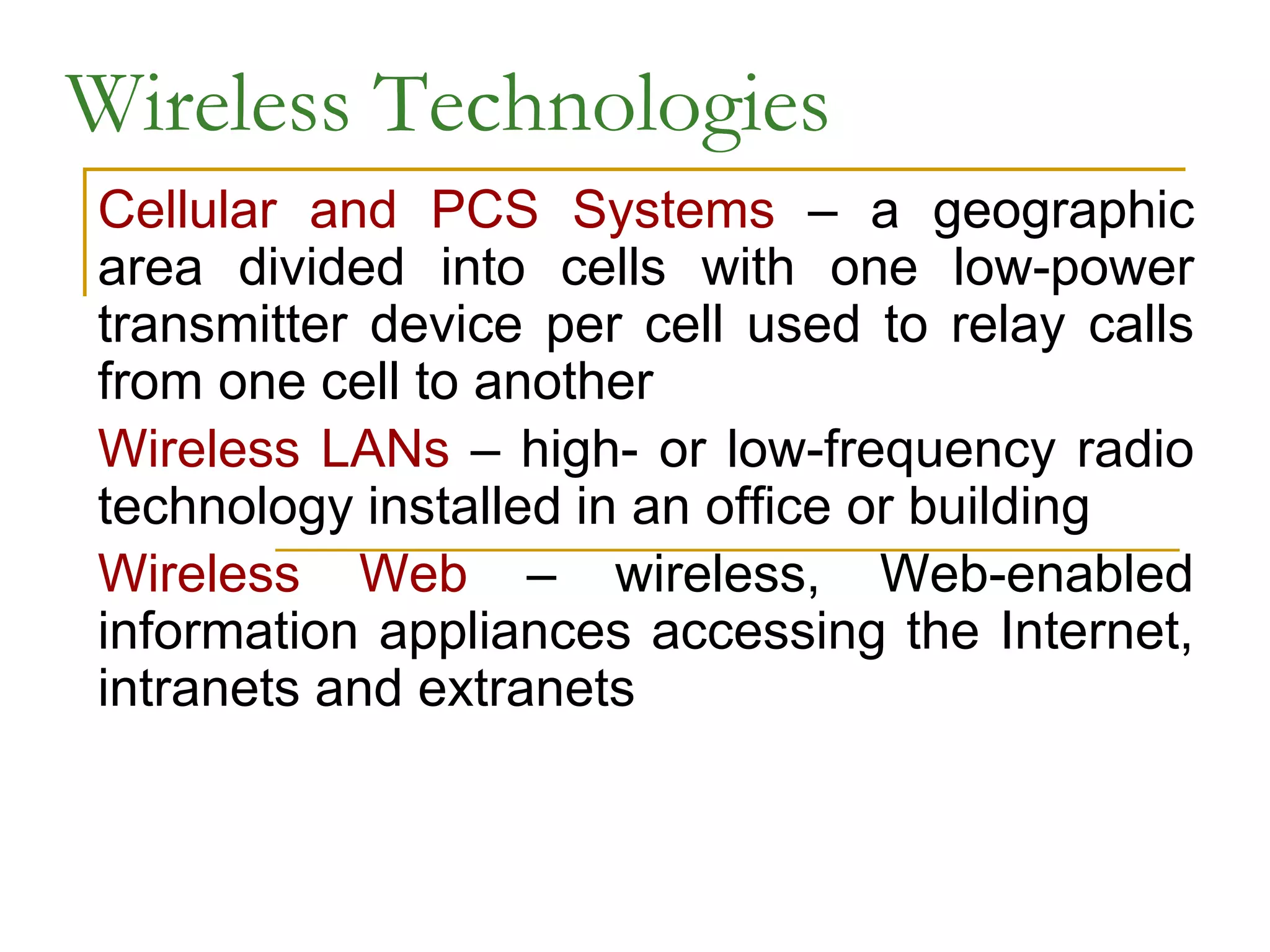 Wireless Technologies

Cellular and PCS Systems – a geographic area divided into cells with one low-power transmitter device per cell used to relay calls from one cell to another

Wireless LANs – high- or low-frequency radio technology installed in an office or building

Wireless Web – wireless, Web-enabled information appliances accessing the Internet, intranets and extranets